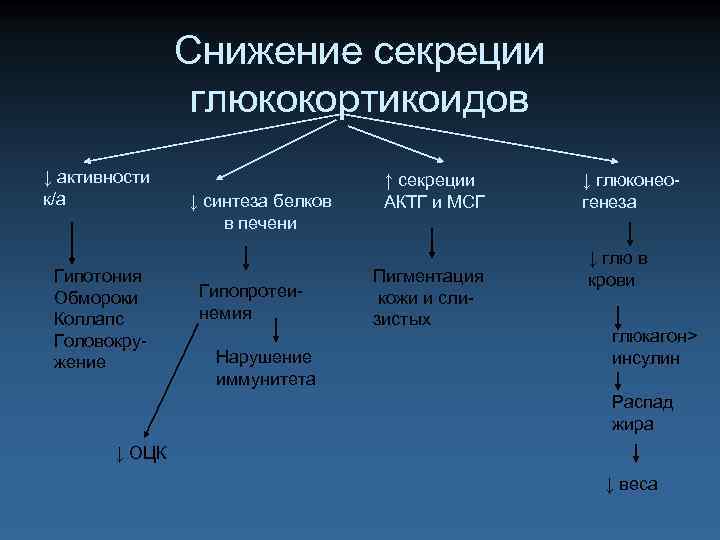 Снижение секреции глюкокортикоидов

↓ активности к/а

Гипотония
Обмороки
Коллапс
Головокружение

↓ синтеза белков в печени

Гипопротеинемия

Нарушение иммунитета

↓ ОЦК

↑ секреции АКТГ и МСГ

Пигментация кожи и слизистых

↓ глюконеогенеза

↓ глю в крови

глюкагон> инсулин

Распад жира

↓ веса